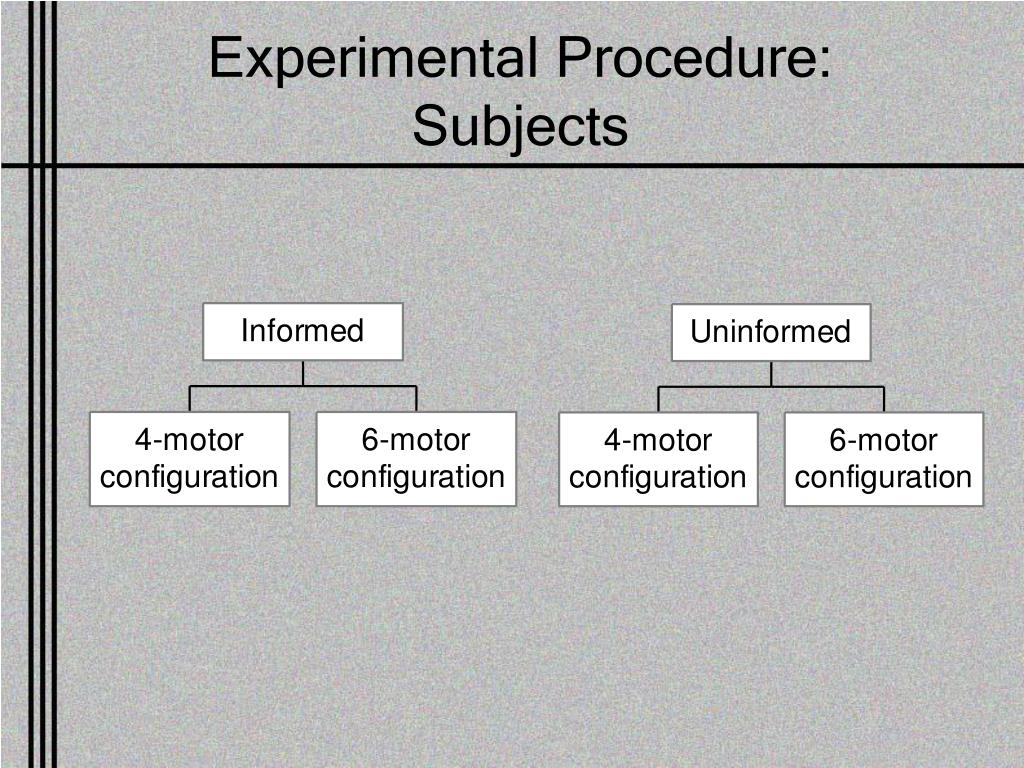 Experimental Procedure: Subjects

Informed

4-motor configuration

6-motor configuration

Uninformed

4-motor configuration

6-motor configuration